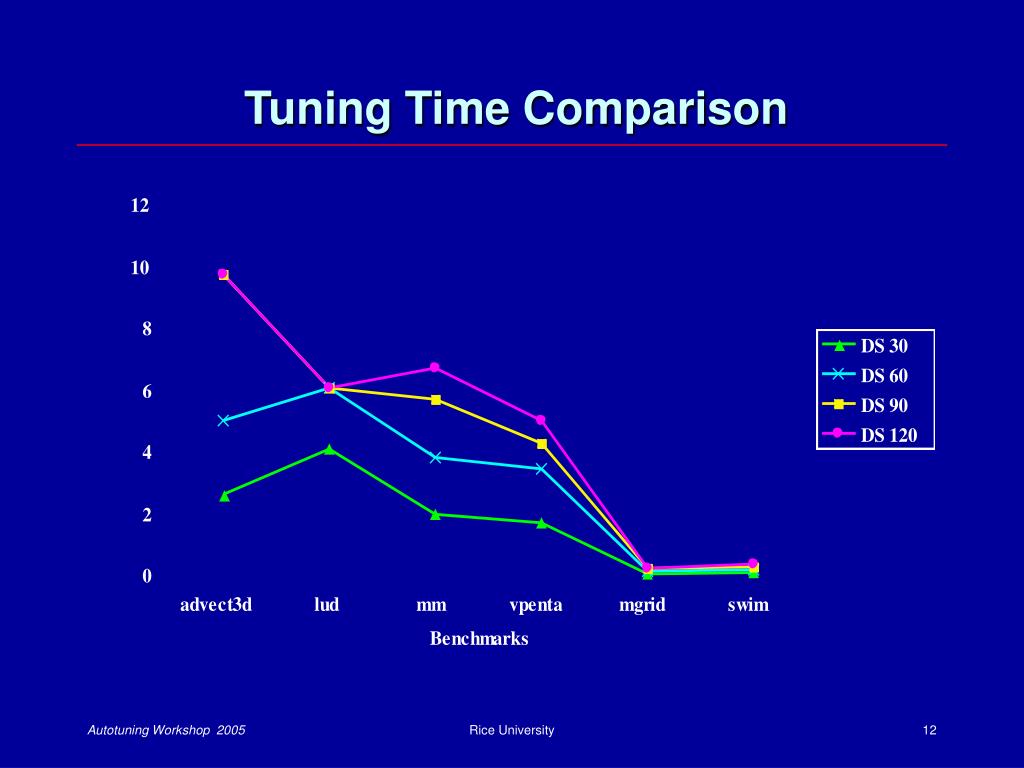 Tuning Time Comparison

12
10
8
6
4
2
0

advect3d lud mm vpenta mgrid swim

Benchmarks

DS 30
DS 60
DS 90
DS 120

Autotuning Workshop 2005
Rice University
12